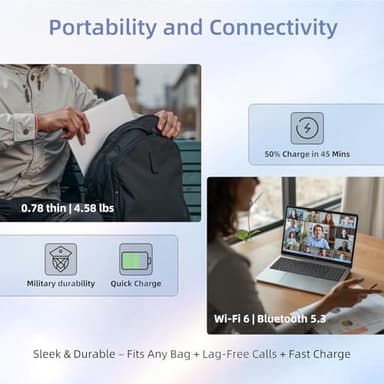 Portability and Connectivity

50% Charge in 45 Mins

0.78 thin | 4.58 lbs

Military durability

Quick Charge

Wi-Fi 6 | Bluetooth 5.3

Sleek & Durable – Fits Any Bag + Lag-Free Calls + Fast Charge